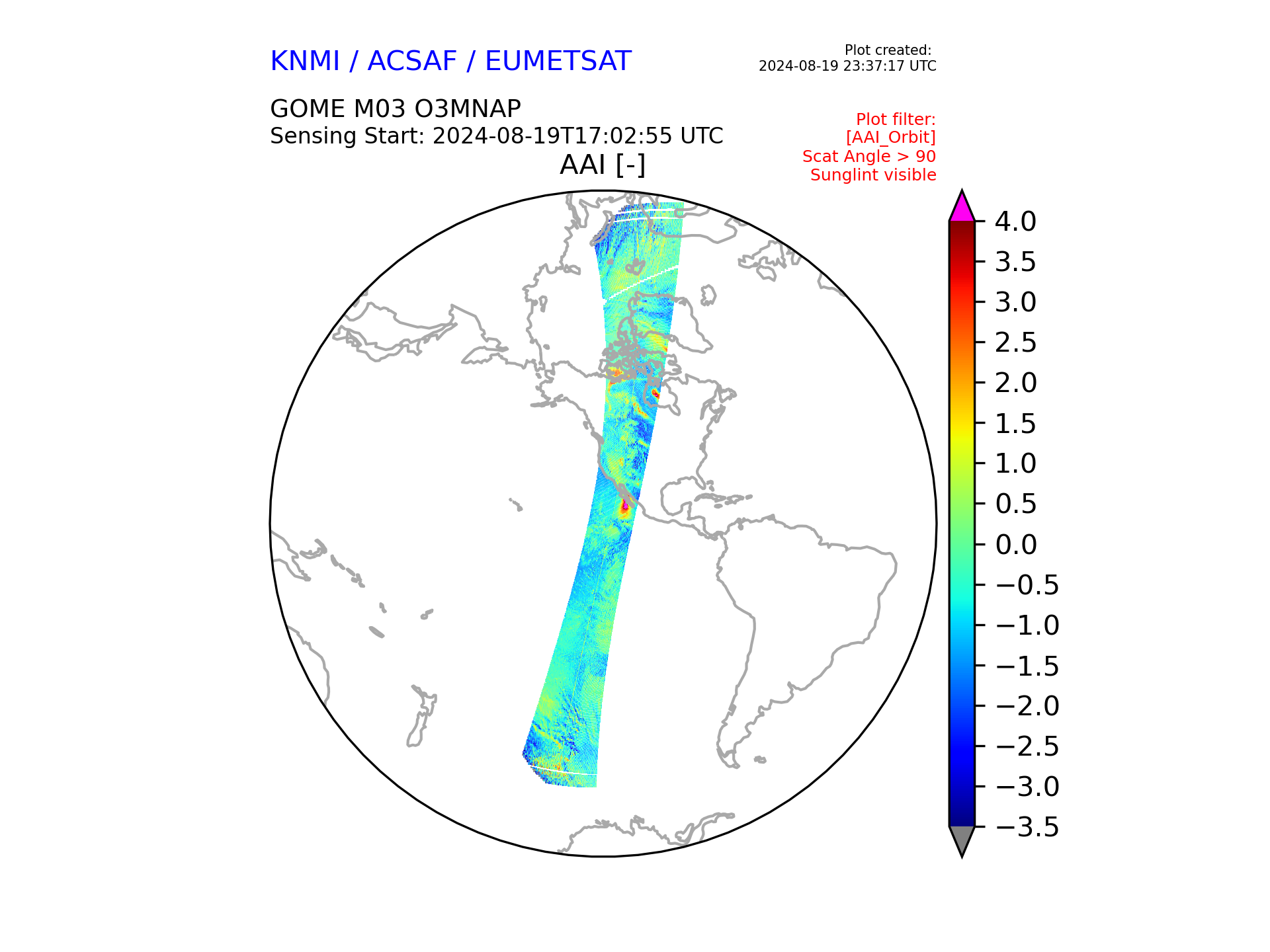 KNMI / ACSAF / EUMETSAT

Plot created:
2024-08-19 23:37:17 UTC

GOME M03 O3MNAP
Sensing Start: 2024-08-19T17:02:55 UTC

Plot filter:
[AAI_Orbit]
Scat Angle > 90
Sunglint visible

AAI [-]

4.0
3.5
3.0
2.5
2.0
1.5
1.0
0.5
0.0
−0.5
−1.0
−1.5
−2.0
−2.5
−3.0
−3.5